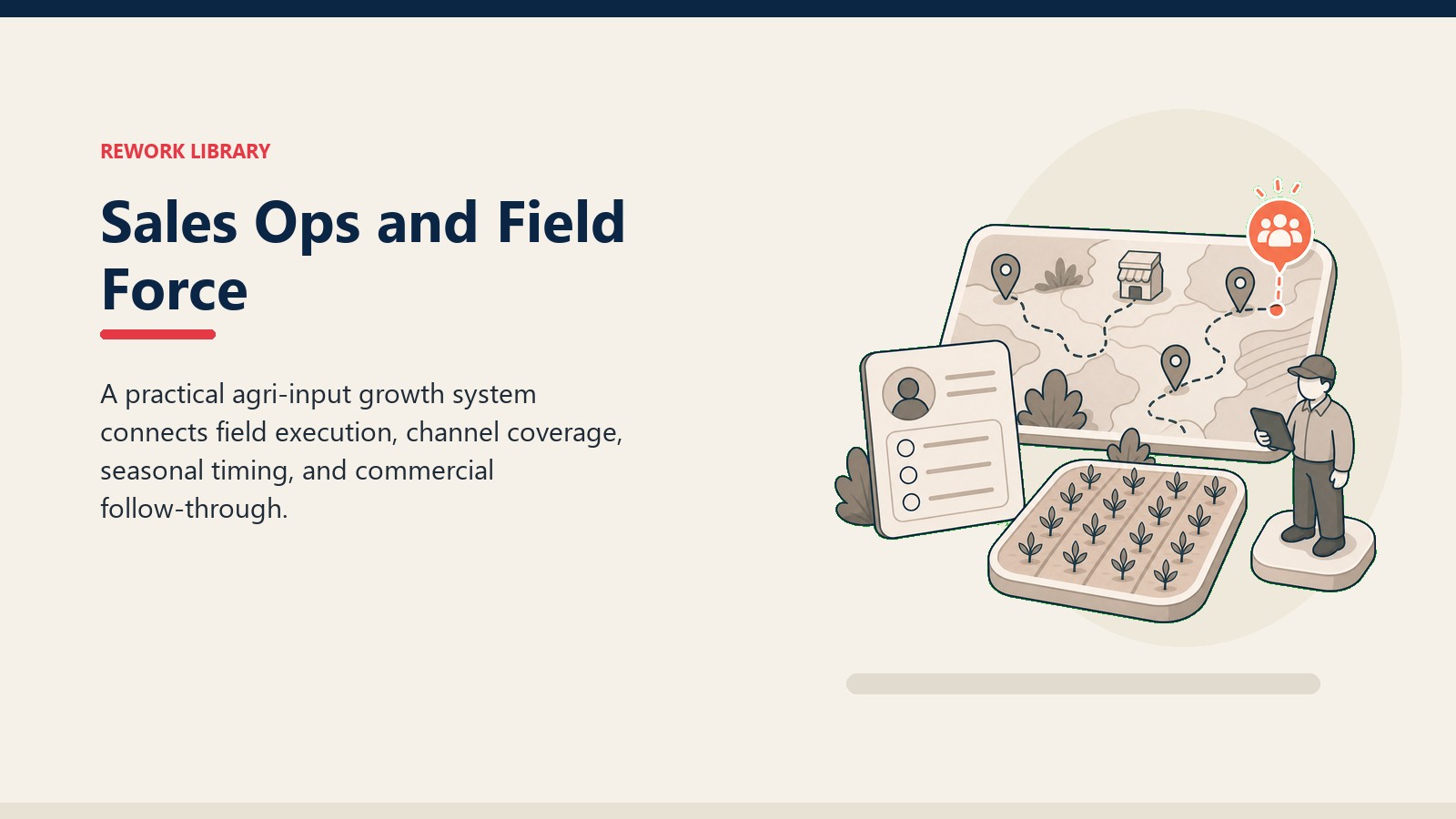 REWORK LIBRARY

Sales Ops and Field Force

A practical agri-input growth system connects field execution, channel coverage, seasonal timing, and commercial follow-through.